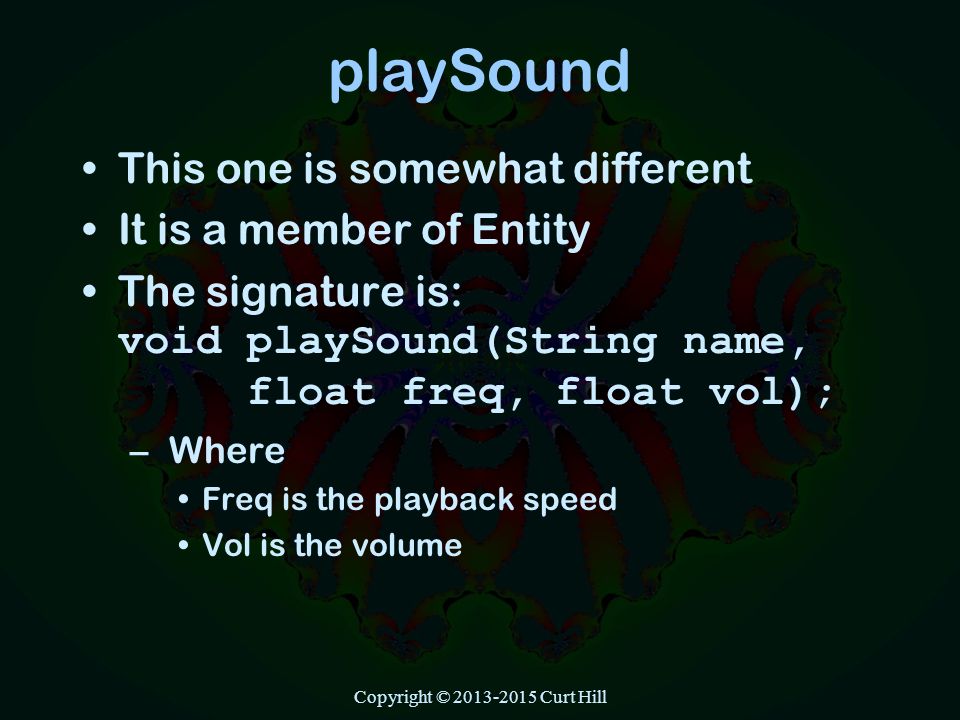 playSound

• This one is somewhat different
• It is a member of Entity
• The signature is:
void playSound(String name,
    float freq, float vol);
– Where
• Freq is the playback speed
• Vol is the volume

Copyright © 2013-2015 Curt Hill